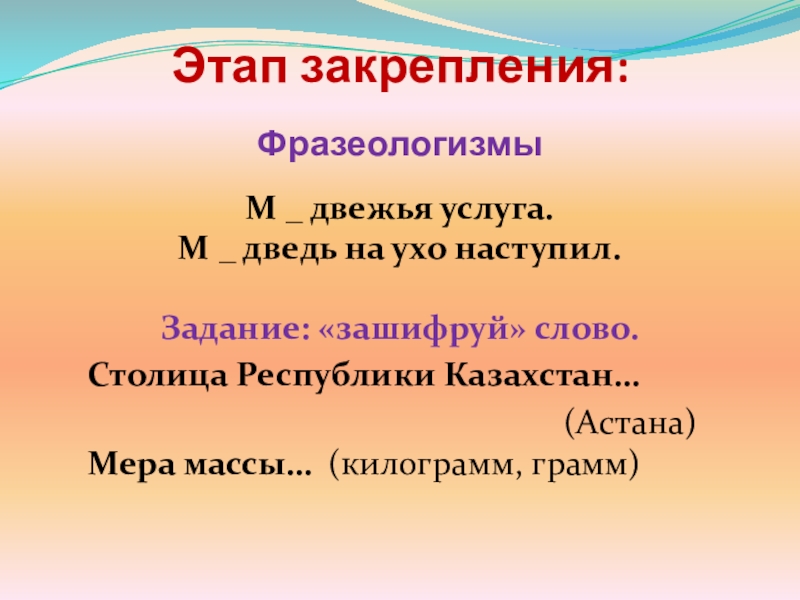 Этап закрепления:

Фразеологизмы

М _ двежья услуга.
М _ дведь на ухо наступил.

Задание: «зашифруй» слово.
Столица Республики Казахстан…
(Астана)
Мера массы… (килограмм, грамм)